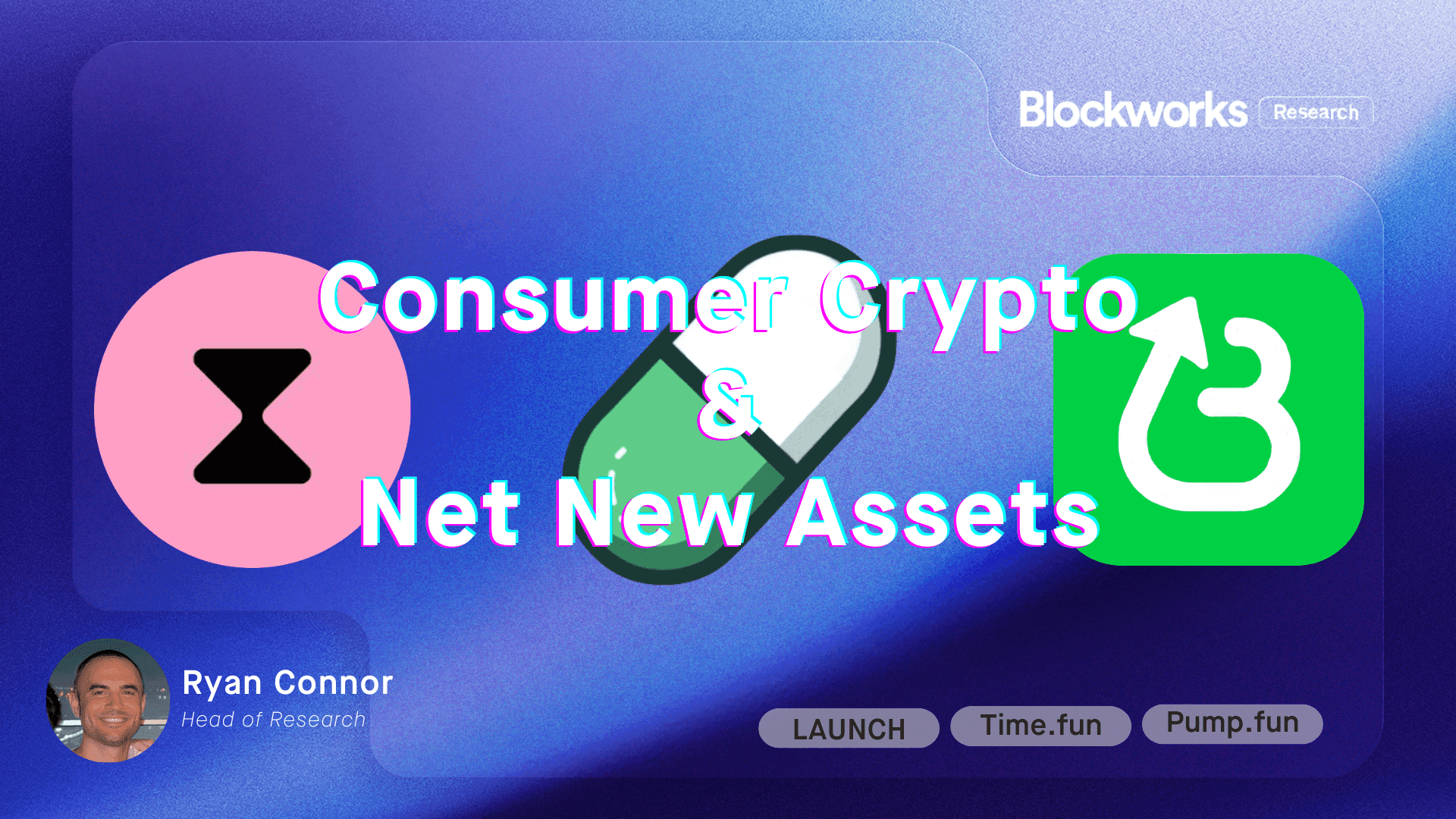 Blockworks Research

Consumer Crypto
&
Net New Assets

Ryan Connor
Head of Research

LAUNCH
Time.fun
Pump.fun